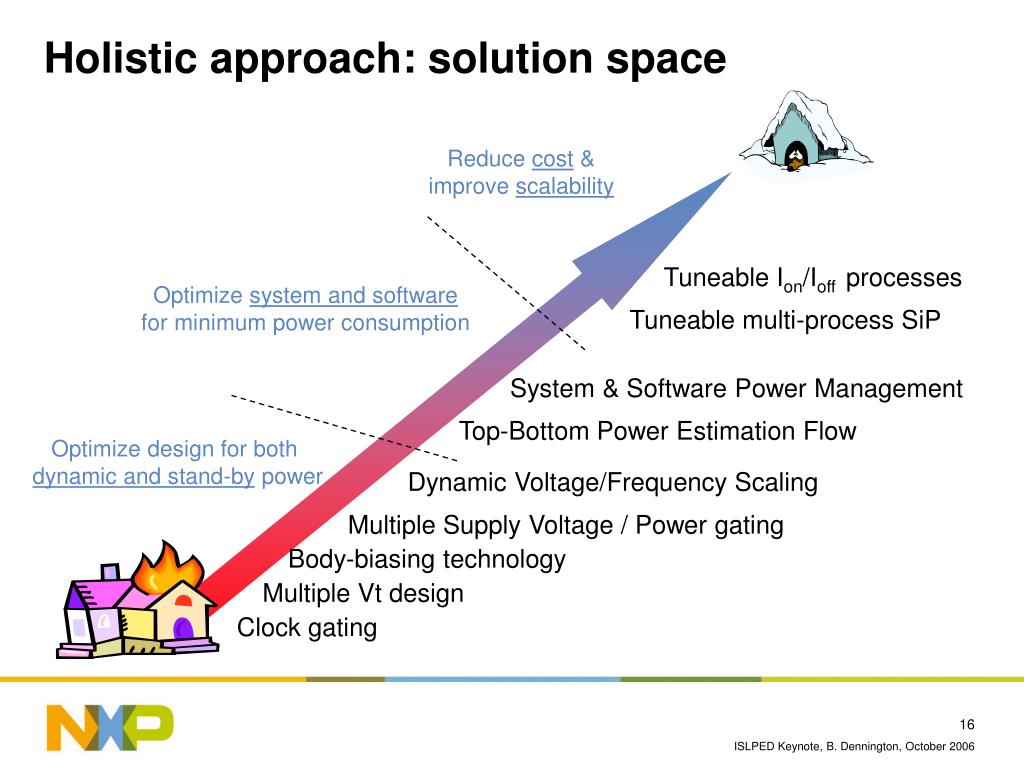 Holistic approach: solution space

Reduce cost & improve scalability

Optimize system and software for minimum power consumption

Optimize design for both dynamic and stand-by power

Tuneable $I_{on}/I_{off}$ processes
Tuneable multi-process SiP
System & Software Power Management
Top-Bottom Power Estimation Flow
Dynamic Voltage/Frequency Scaling
Multiple Supply Voltage / Power gating
Body-biasing technology
Multiple Vt design
Clock gating

NXP

16

ISLPED Keynote, B. Dennington, October 2006